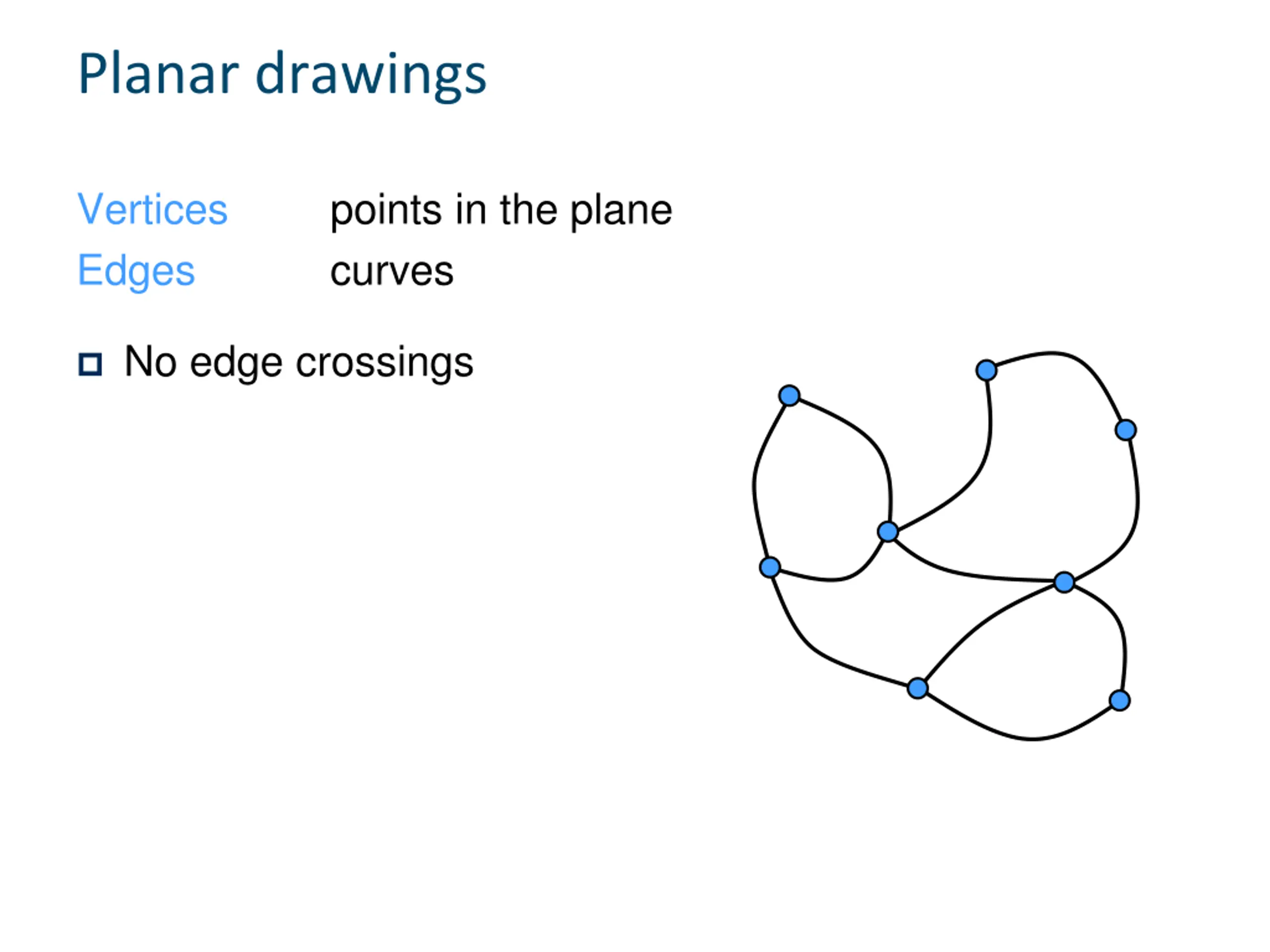 Planar drawings

Vertices points in the plane
Edges curves

No edge crossings